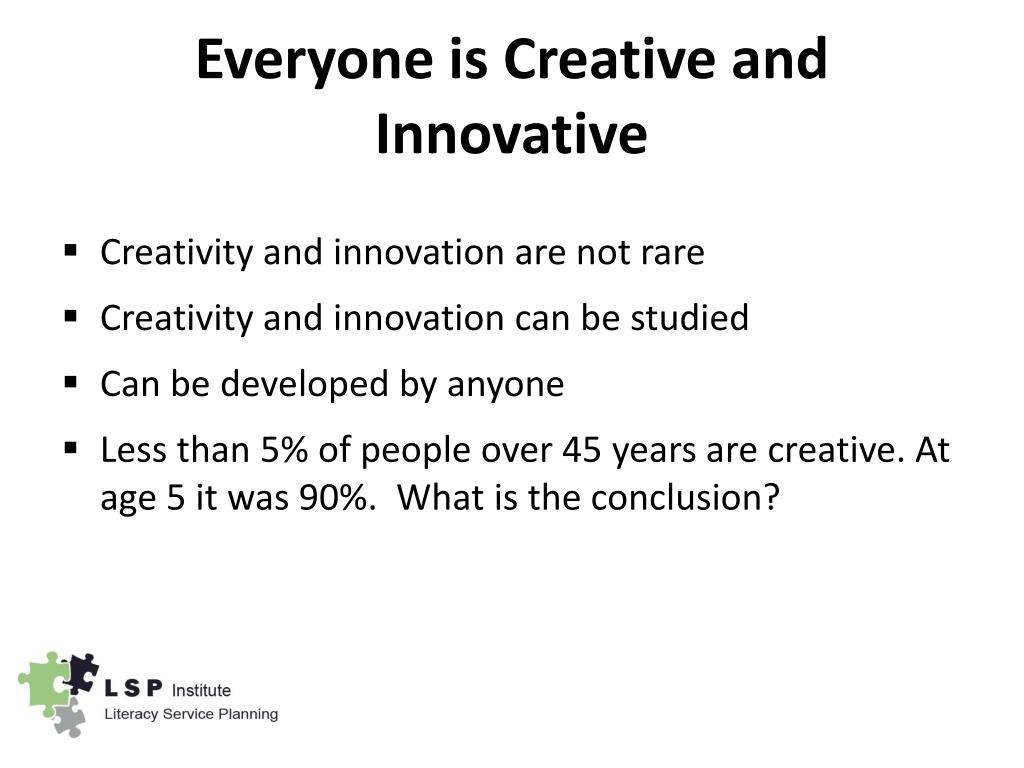 Everyone is Creative and Innovative

▪ Creativity and innovation are not rare
▪ Creativity and innovation can be studied
▪ Can be developed by anyone
▪ Less than 5% of people over 45 years are creative. At age 5 it was 90%. What is the conclusion?

L S P Institute
Literacy Service Planning